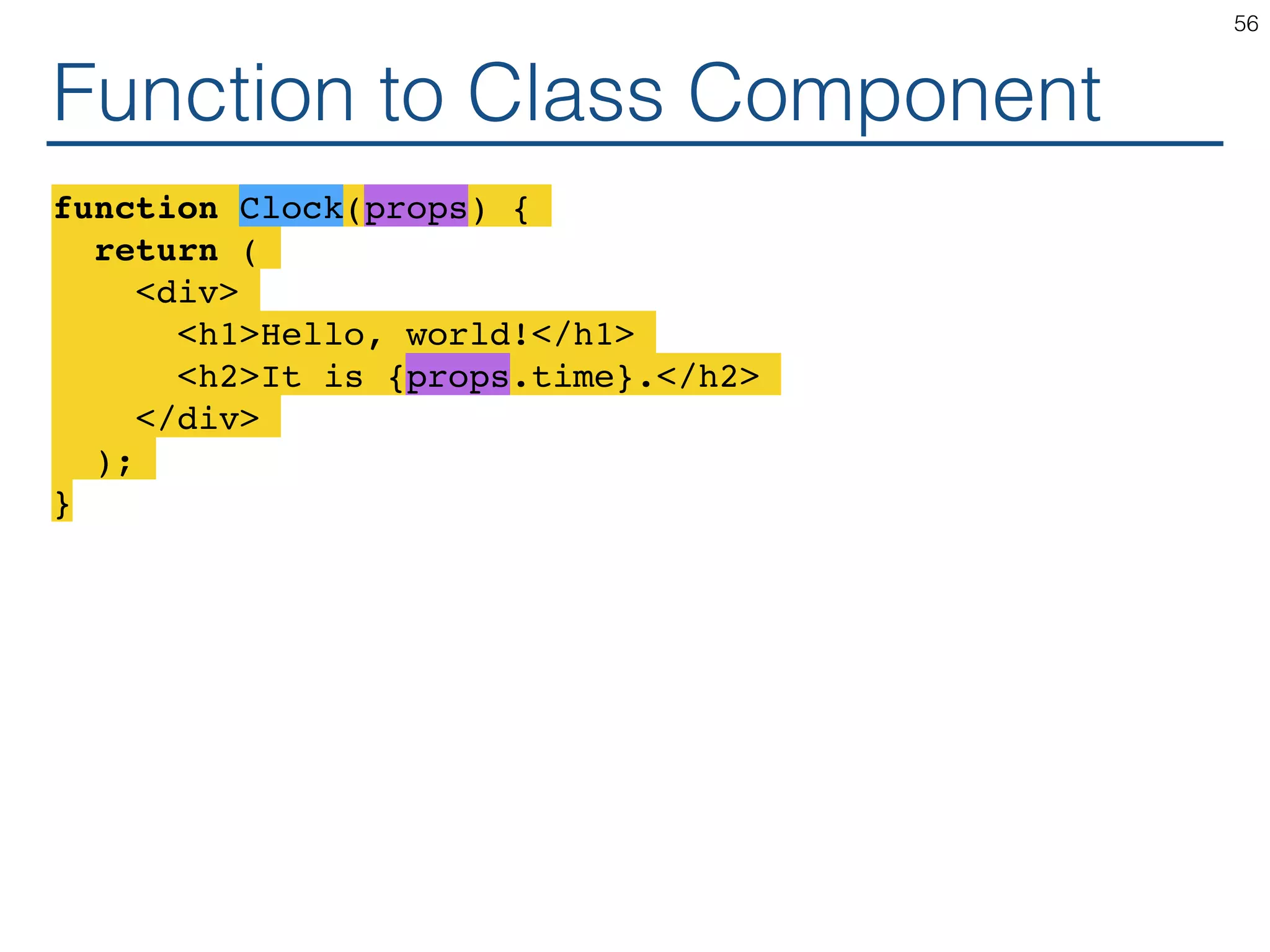 56

Function to Class Component

function Clock(props) {
  return (
    <div>
      <h1>Hello, world!</h1>
      <h2>It is {props.time}.</h2>
    </div>
  );
}